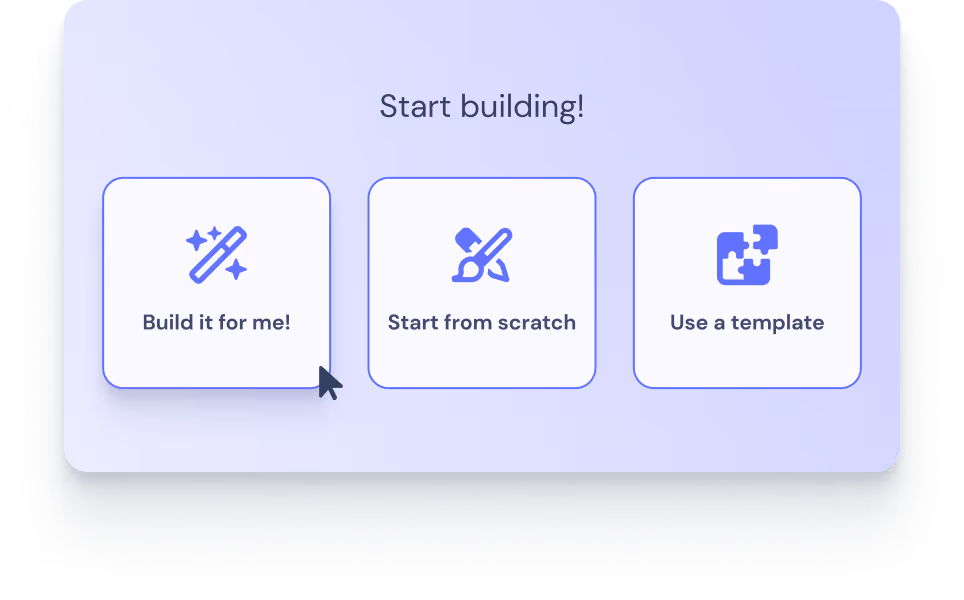 Start building!

Build it for me!

Start from scratch

Use a template